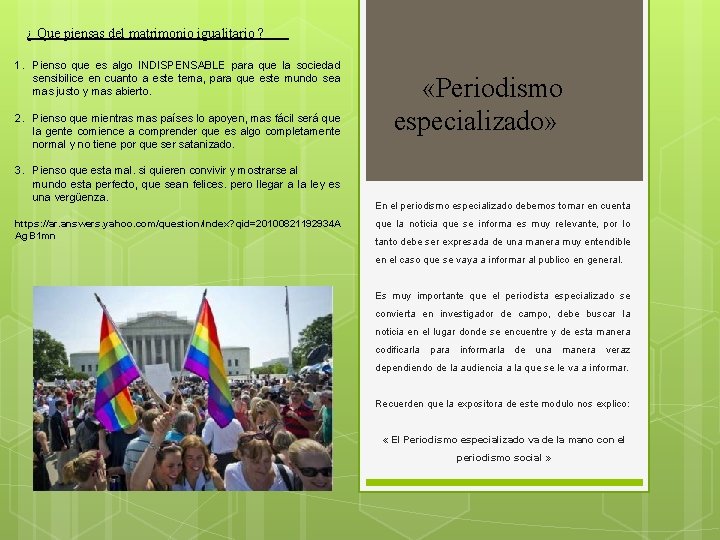 ¿ Que piensas del matrimonio igualitario ?

1. Pienso que es algo INDISPENSABLE para que la sociedad sensibilice en cuanto a este tema, para que este mundo sea mas justo y mas abierto.

2. Pienso que mientras mas países lo apoyen, mas fácil será que la gente comience a comprender que es algo completamente normal y no tiene por que ser satanizado.

3. Pienso que esta mal. si quieren convivir y mostrarse al mundo esta perfecto, que sean felices. pero llegar a la ley es una vergüenza.

https://ar.answers.yahoo.com/question/index?qid=20100821192934AAgB1mn

«Periodismo especializado»

En el periodismo especializado debemos tomar en cuenta que la noticia que se informa es muy relevante, por lo tanto debe ser expresada de una manera muy entendible en el caso que se vaya a informar al publico en general.

Es muy importante que el periodista especializado se convierta en investigador de campo, debe buscar la noticia en el lugar donde se encuentre y de esta manera codificarla para informarla de una manera veraz dependiendo de la audiencia a la que se le va a informar.

Recuerden que la expositora de este modulo nos explico:

« El Periodismo especializado va de la mano con el periodismo social »